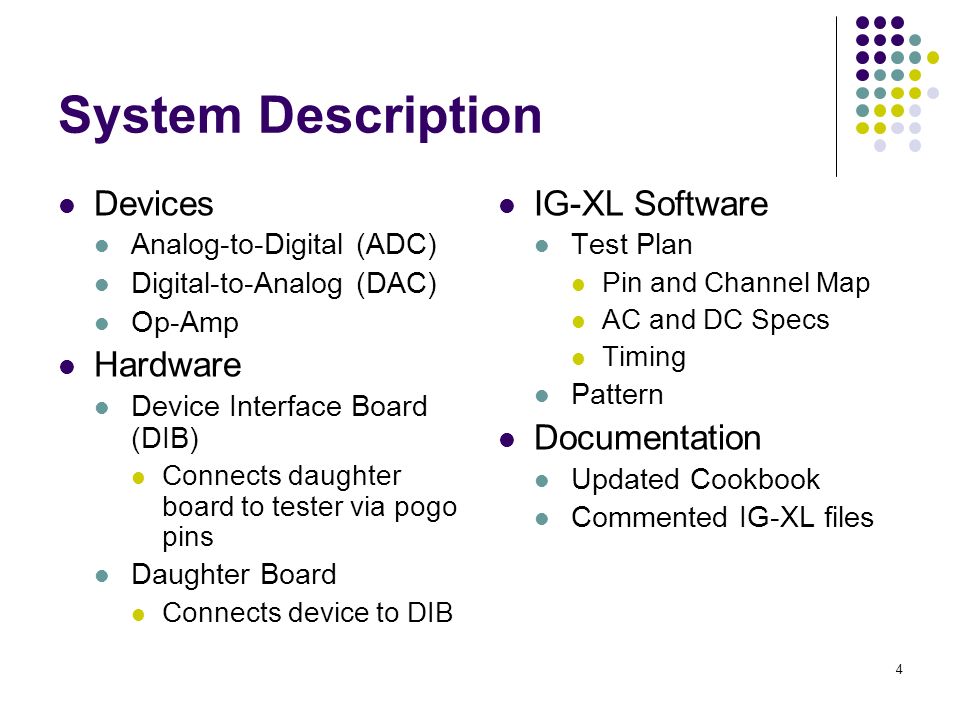 System Description

- Devices
  - Analog-to-Digital (ADC)
  - Digital-to-Analog (DAC)
  - Op-Amp
- Hardware
  - Device Interface Board (DIB)
    - Connects daughter board to tester via pogo pins
  - Daughter Board
    - Connects device to DIB

- IG-XL Software
  - Test Plan
    - Pin and Channel Map
    - AC and DC Specs
    - Timing
  - Pattern
- Documentation
  - Updated Cookbook
  - Commented IG-XL files

4